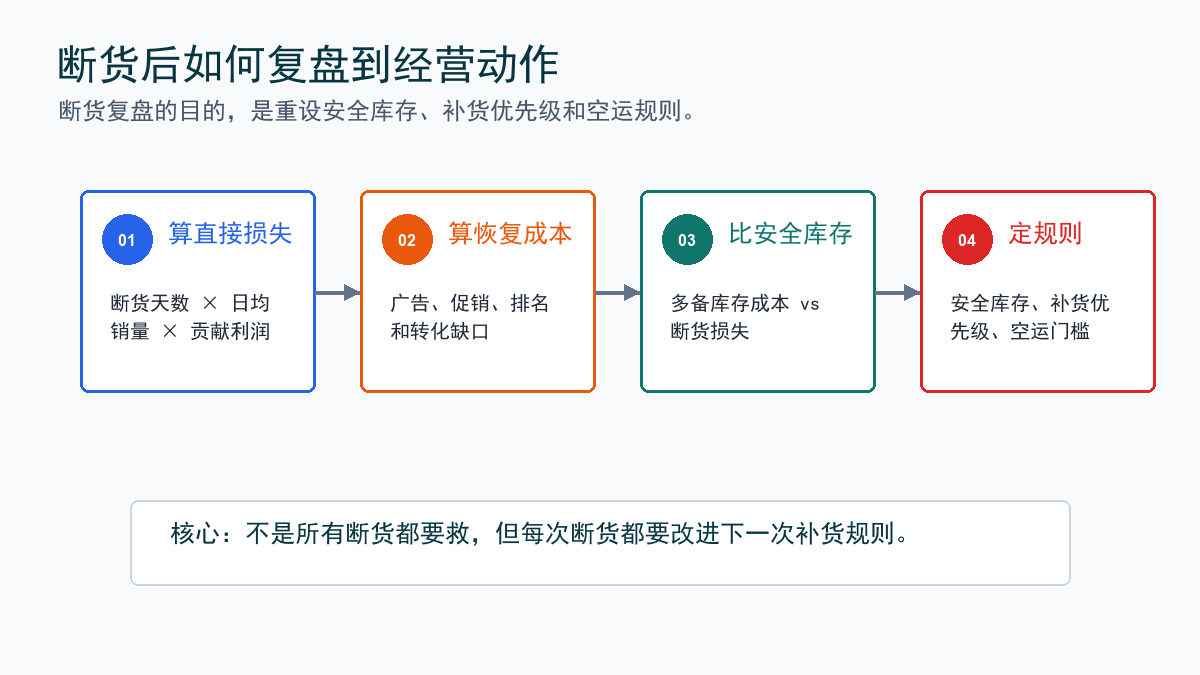 断货后如何复盘到经营动作

断货复盘的目的，是重设安全库存、补货优先级和空运规则。

01 算直接损失

断货天数 × 日均销量 × 贡献利润

02 算恢复成本

广告、促销、排名和转化缺口

03 比安全库存

多备库存成本 vs 断货损失

04 定规则

安全库存、补货优先级、空运门槛

核心：不是所有断货都要救，但每次断货都要改进下一次补货规则。